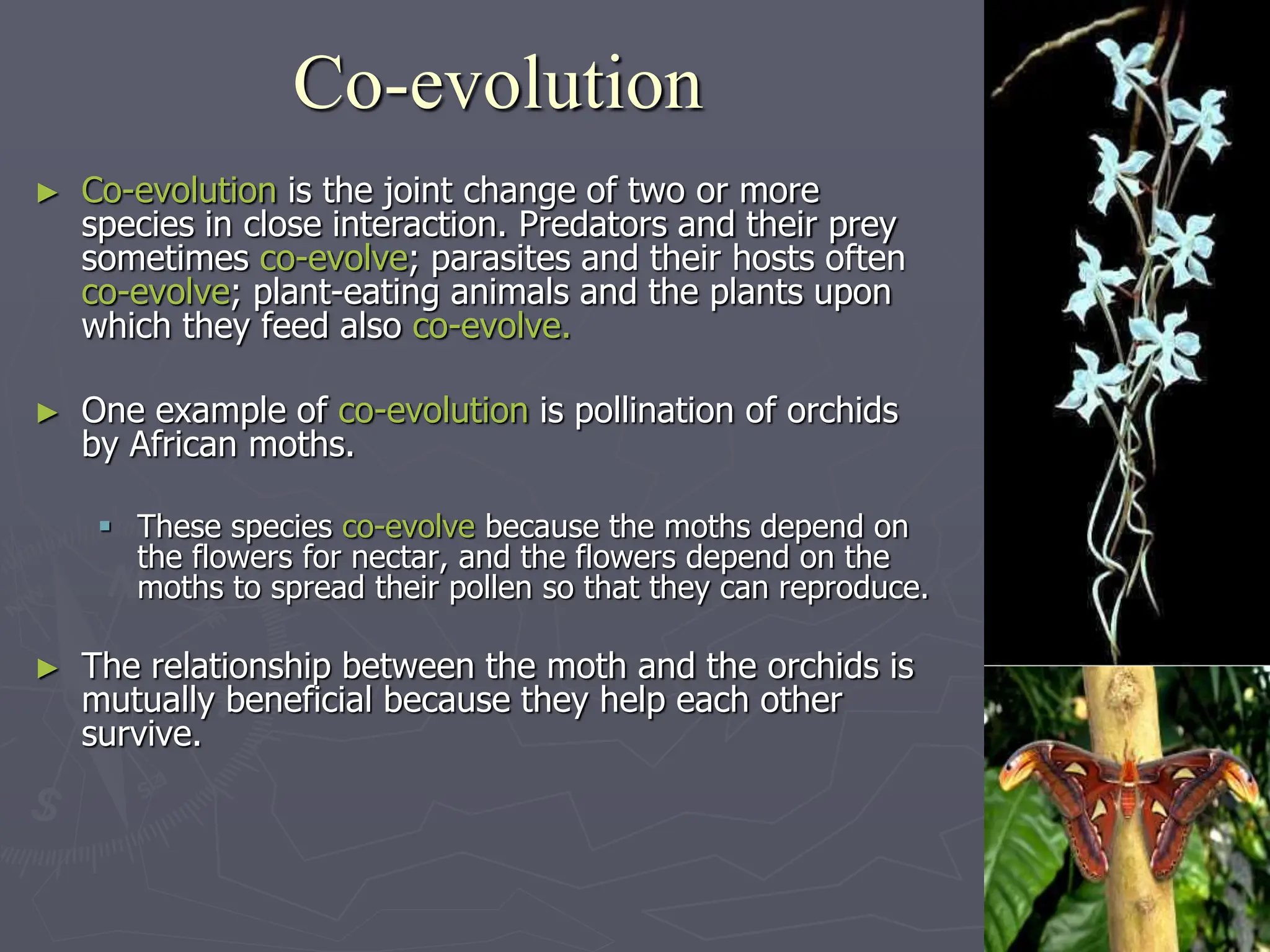 Co-evolution

► Co-evolution is the joint change of two or more species in close interaction. Predators and their prey sometimes co-evolve; parasites and their hosts often co-evolve; plant-eating animals and the plants upon which they feed also co-evolve.

► One example of co-evolution is pollination of orchids by African moths.

▪ These species co-evolve because the moths depend on the flowers for nectar, and the flowers depend on the moths to spread their pollen so that they can reproduce.

► The relationship between the moth and the orchids is mutually beneficial because they help each other survive.